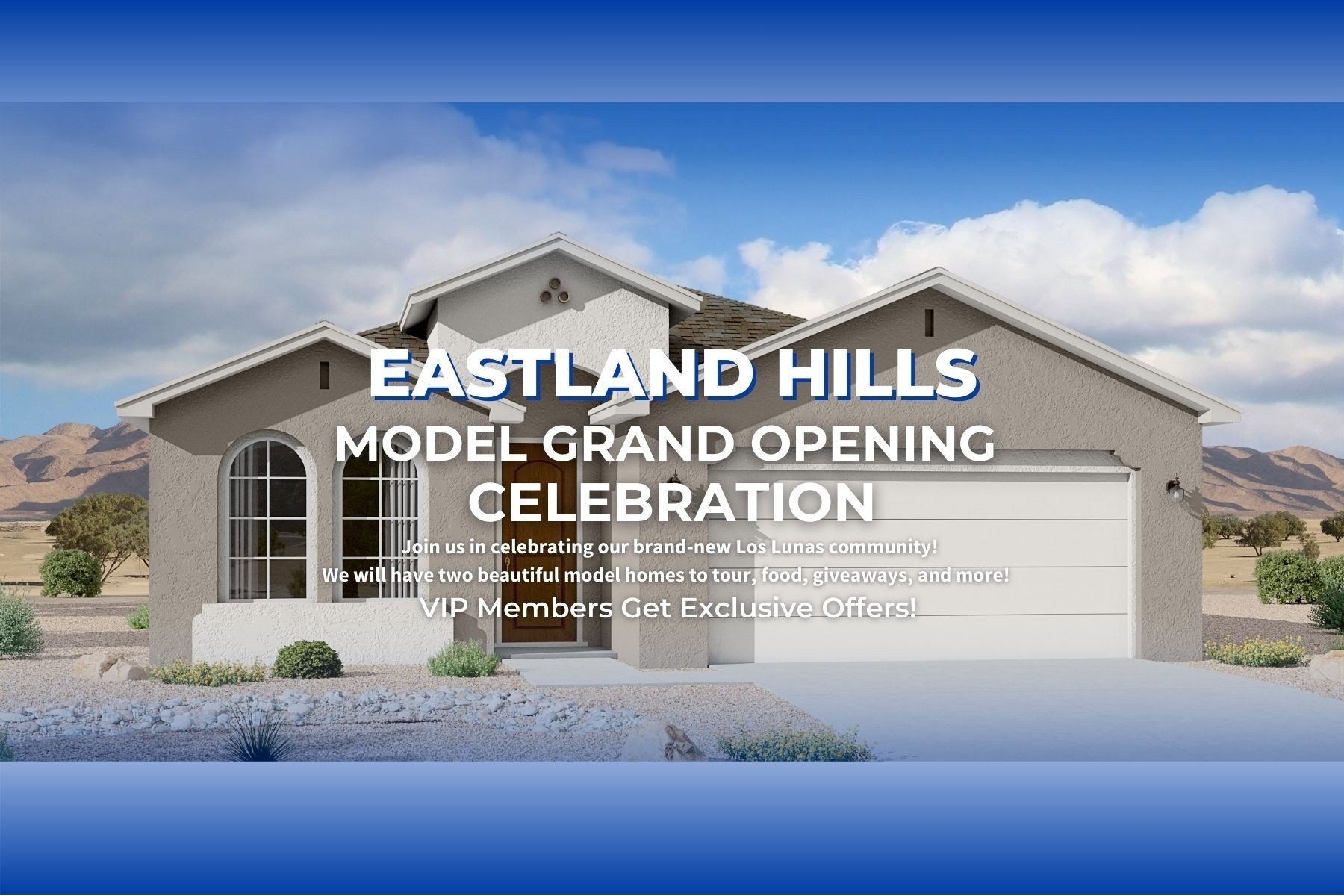 EASTLAND HILLS
MODEL GRAND OPENING CELEBRATION

Join us in celebrating our brand-new Los Lunas community!
We will have two beautiful model homes to tour, food, giveaways, and more!
VIP Members Get Exclusive Offers!